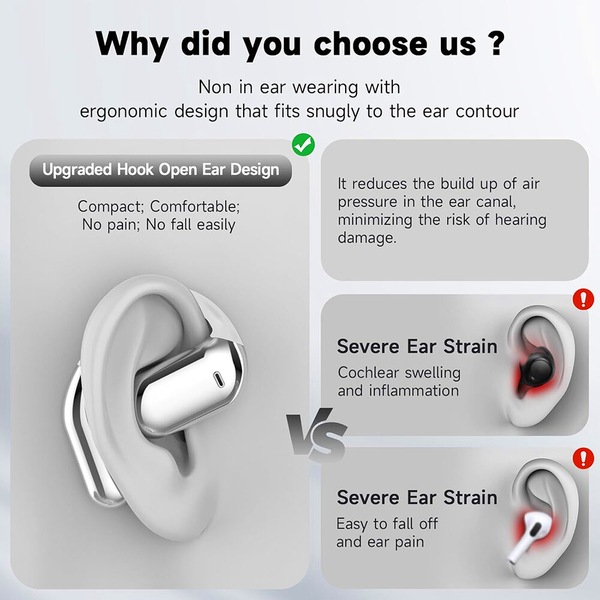 Why did you choose us ?

Non in ear wearing with ergonomic design that fits snugly to the ear contour

Upgraded Hook Open Ear Design

Compact; Comfortable; No pain; No fall easily

It reduces the build up of air pressure in the ear canal, minimizing the risk of hearing damage.

VS

Severe Ear Strain

Cochlear swelling and inflammation

Severe Ear Strain

Easy to fall off and ear pain